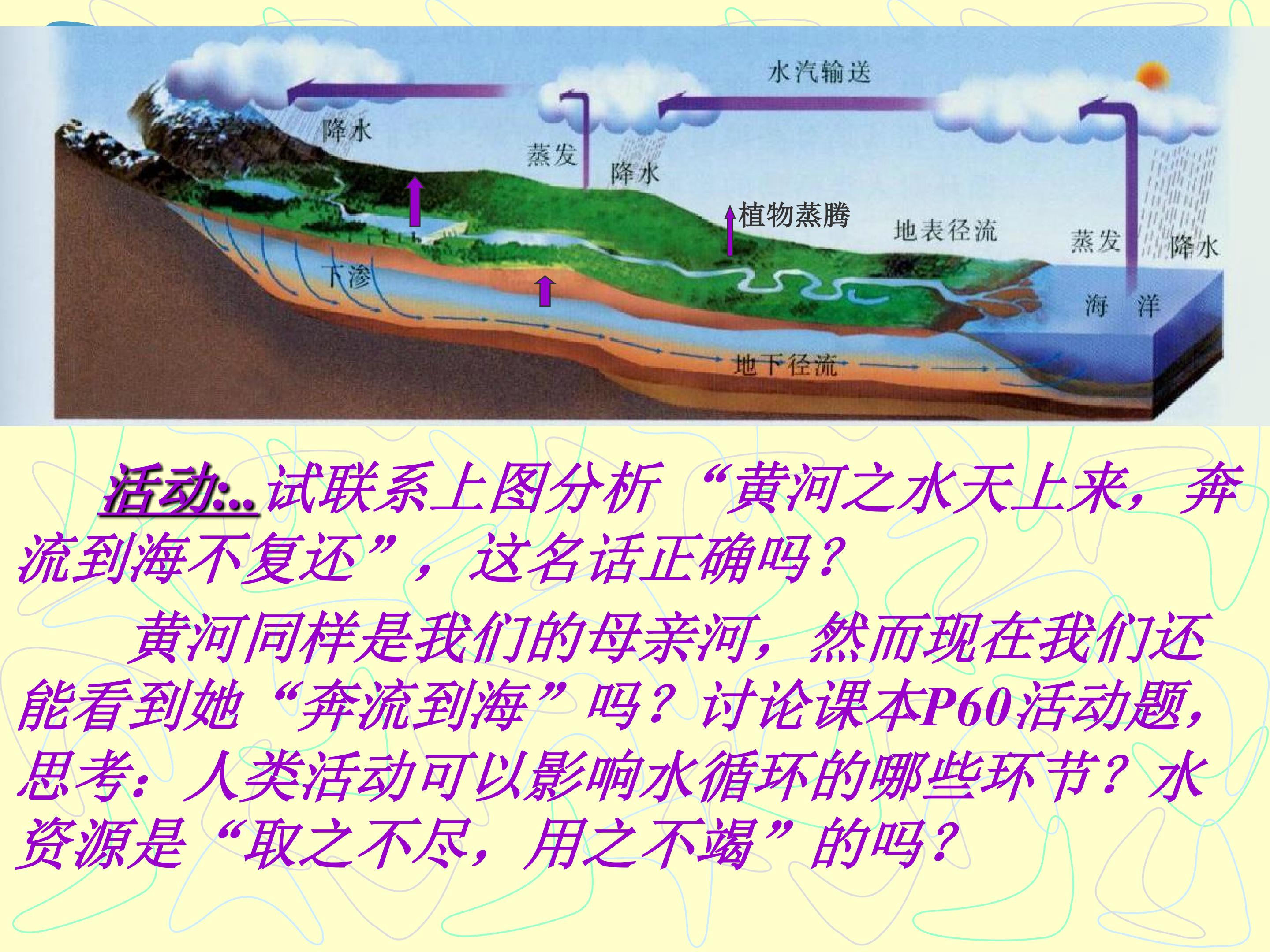 水汽输送

降水

蒸发

降水

植物蒸腾

地表径流

蒸发

降水

下渗

海 洋

地下径流

活动:..试联系上图分析“黄河之水天上来，奔流到海不复还”，这名话正确吗？

黄河同样是我们的母亲河，然而现在我们还能看到她“奔流到海”吗？讨论课本P60活动题，思考：人类活动可以影响水循环的哪些环节？水资源是“取之不尽，用之不竭”的吗？